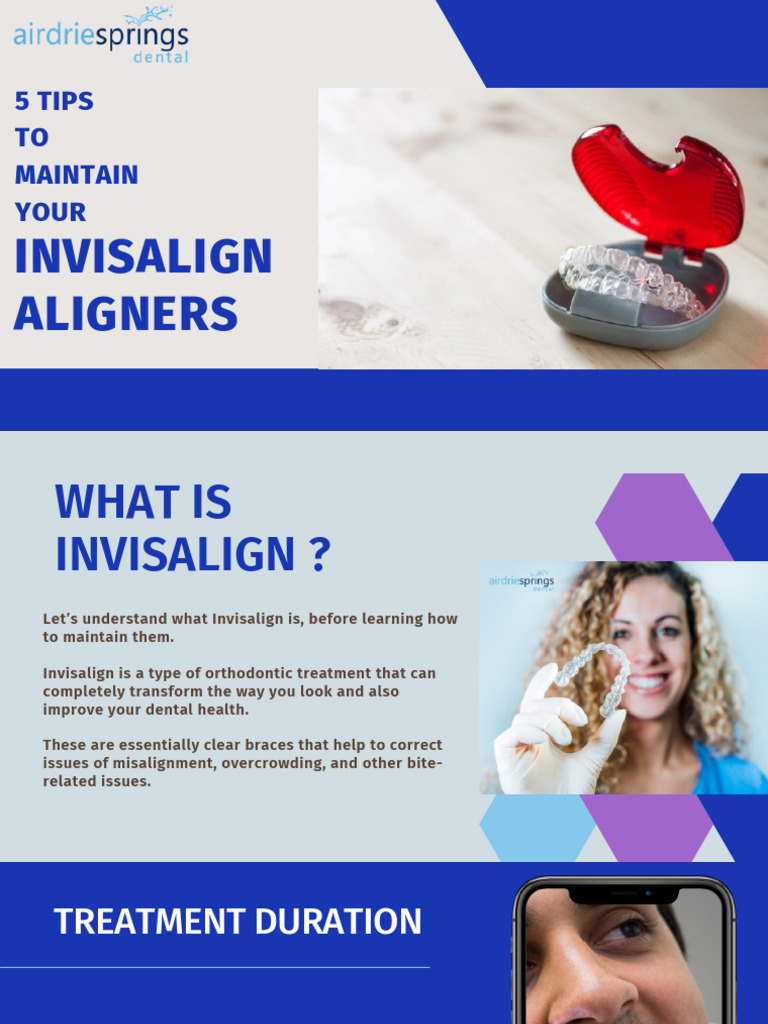 airdriesprings dental

5 TIPS TO MAINTAIN YOUR INVISALIGN ALIGNERS

WHAT IS INVISALIGN ?

airdriesprings dental

Let's understand what Invisalign is, before learning how to maintain them.

Invisalign is a type of orthodontic treatment that can completely transform the way you look and also improve your dental health.

These are essentially clear braces that help to correct issues of misalignment, overcrowding, and other bite-related issues.

TREATMENT DURATION